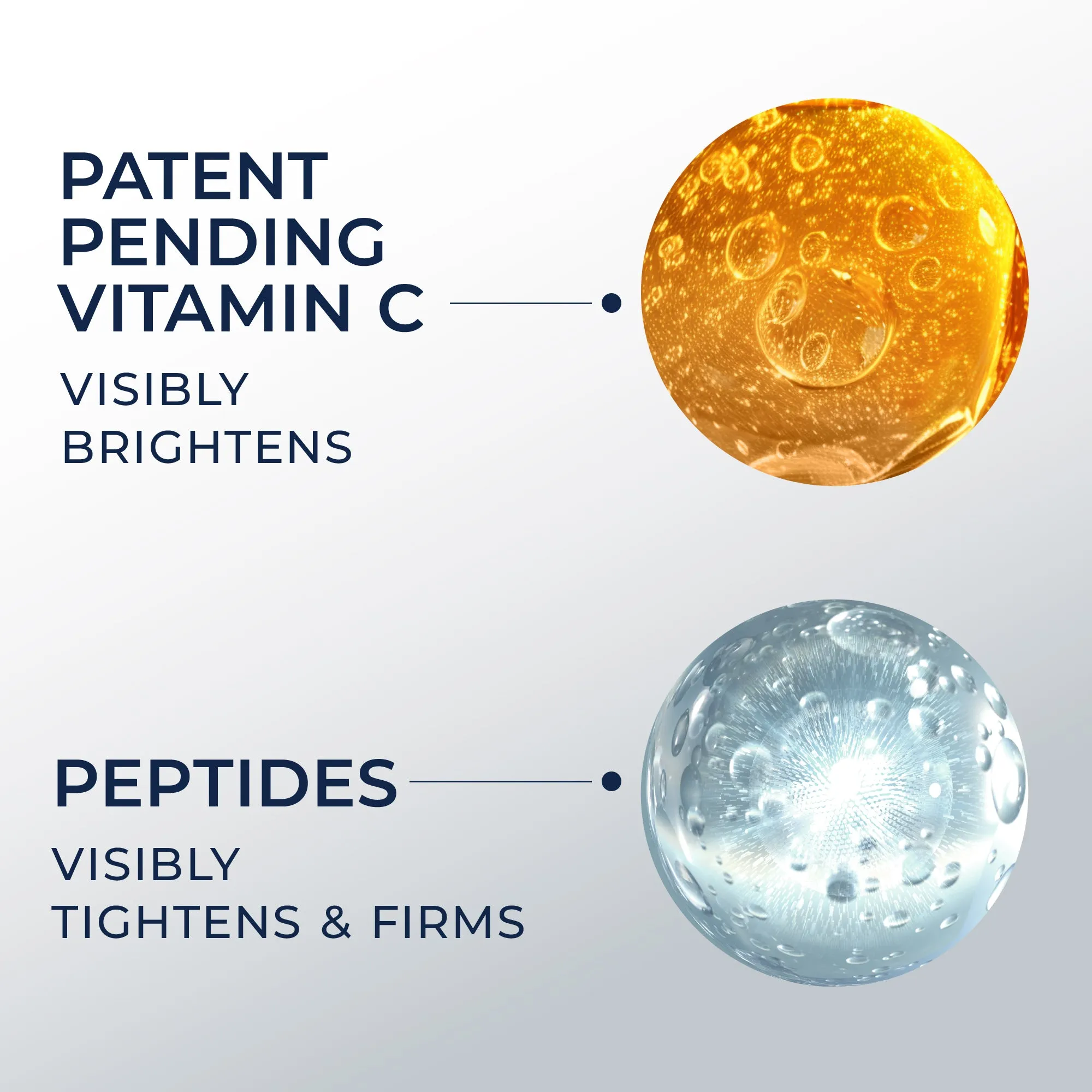 PATENT PENDING VITAMIN C

VISIBLY BRIGHTENS

PEPTIDES

VISIBLY TIGHTENS & FIRMS